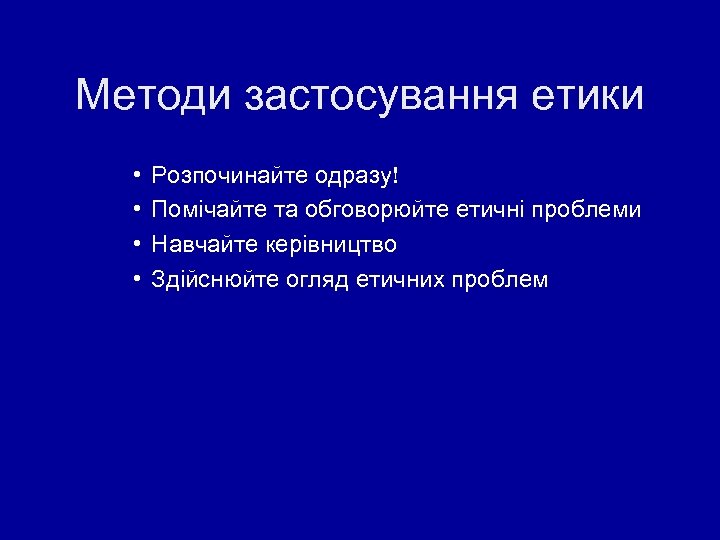 Методи застосування етики

• Розпочинайте одразу!
• Помічайте та обговорюйте етичні проблеми
• Навчайте керівництво
• Здійснюйте огляд етичних проблем